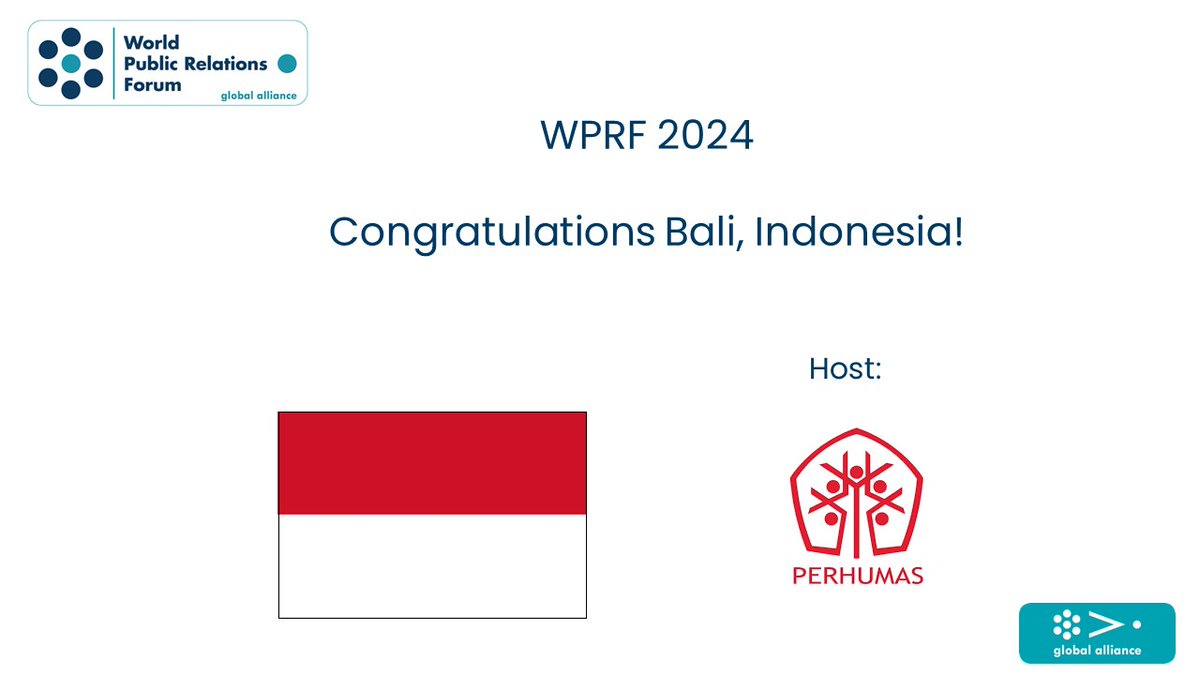 World Public Relations Forum
global alliance

WPRF 2024

Congratulations Bali, Indonesia!

Host:

PERHUMAS

global alliance